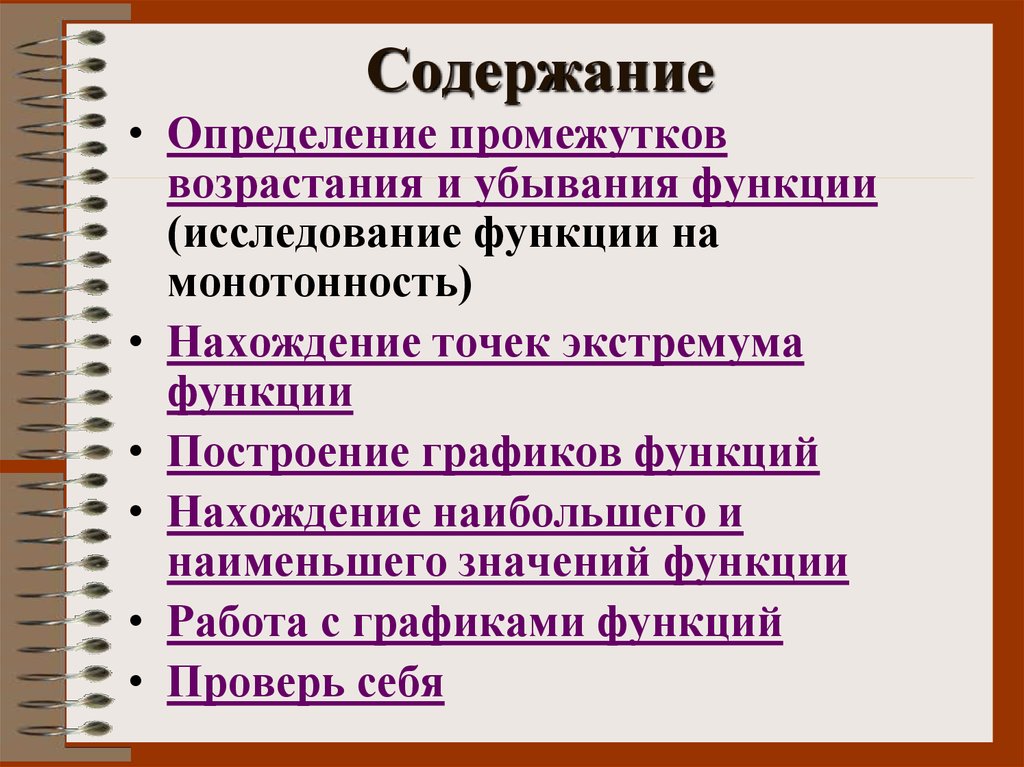 Содержание

• Определение промежутков возрастания и убывания функции (исследование функции на монотонность)

• Нахождение точек экстремума функции

• Построение графиков функций

• Нахождение наибольшего и наименьшего значений функции

• Работа с графиками функций

• Проверь себя